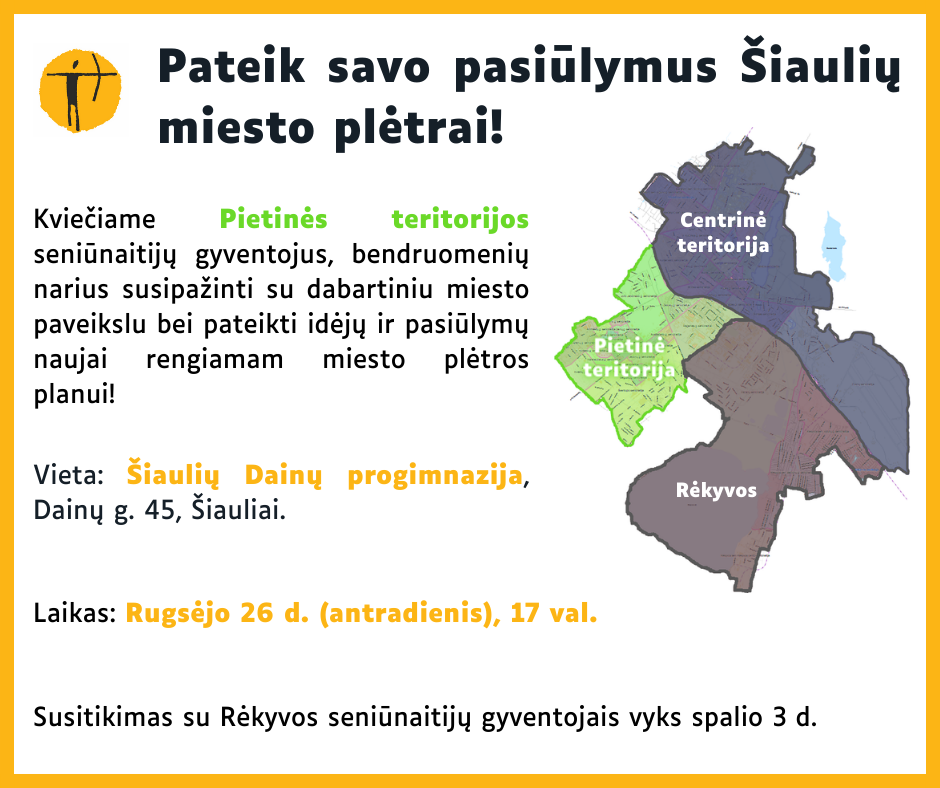 Pateik savo pasiūlymus Šiaulių miesto plėtrai!

Kviečiame Pietinės teritorijos seniūnaitijų gyventojus, bendruomenių narius susipažinti su dabartiniu miesto paveikslu bei pateikti idėjų ir pasiūlymų naujai rengiamam miesto plėtros planui!

Vieta: Šiaulių Dainų progimnazija, Dainų g. 45, Šiauliai.

Laikas: Rugsėjo 26 d. (antradienis), 17 val.

Susitikimas su Rėkyvos seniūnaitijų gyventojais vyks spalio 3 d.

Centrinė teritorija

Pietinė teritorija

Rėkyvos